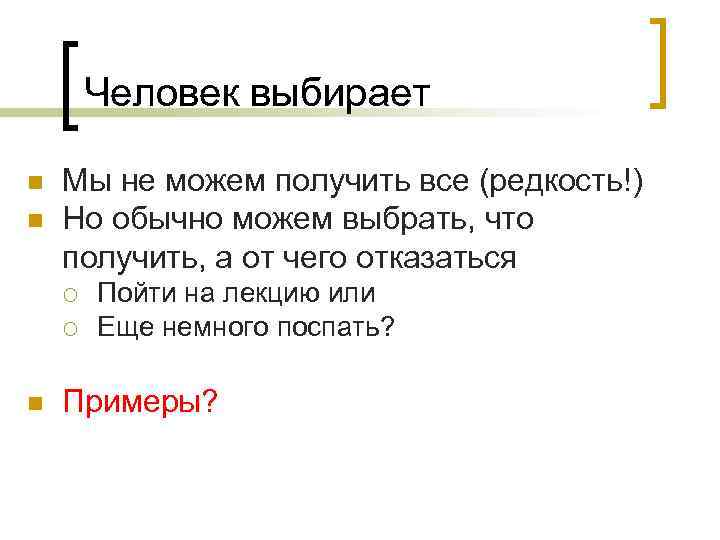 Человек выбирает

Мы не можем получить все (редкость!)
Но обычно можем выбрать, что получить, а от чего отказаться
Пойти на лекцию или
Еще немного поспать?

Примеры?